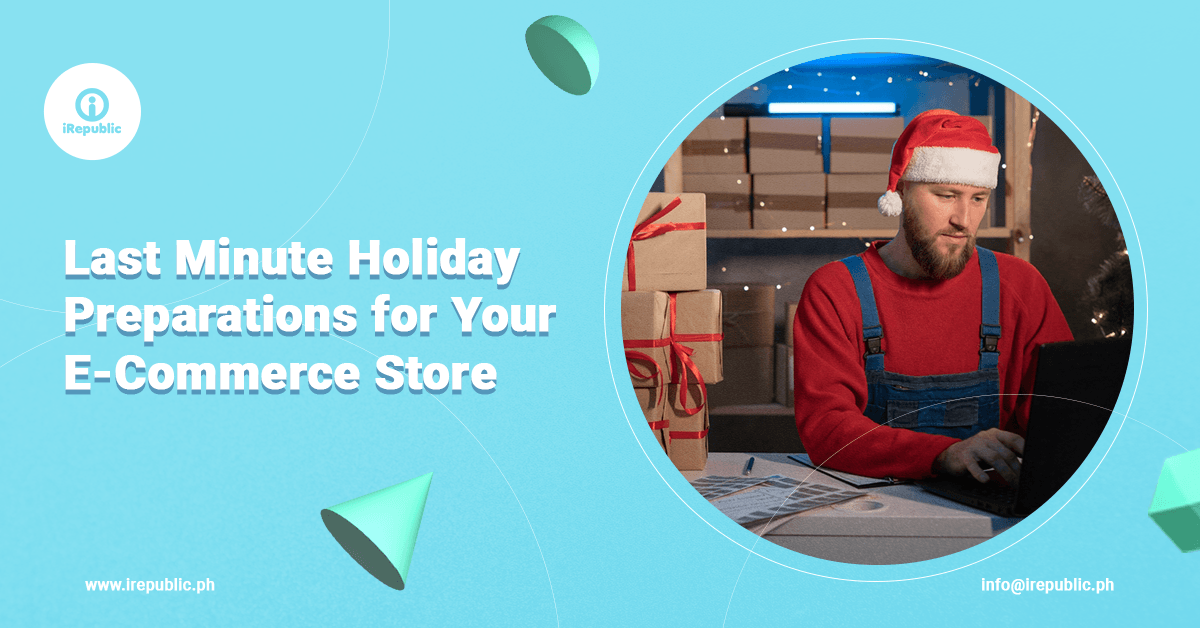 iRepublic

Last Minute Holiday Preparations for Your E-Commerce Store

www.irepublic.ph

info@irepublic.ph